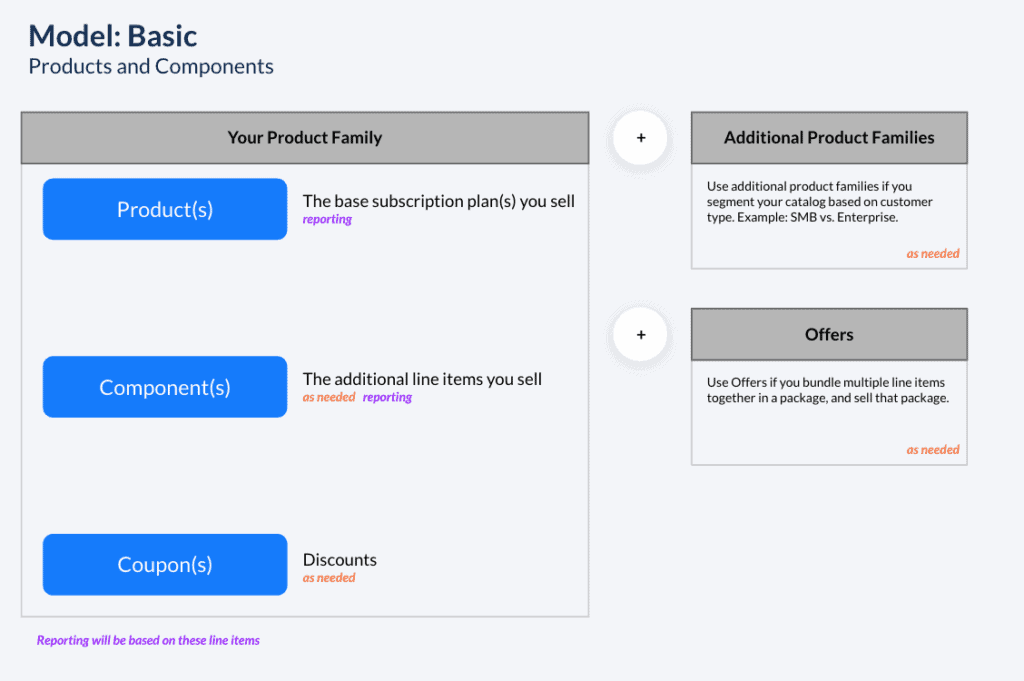 Model: Basic
Products and Components

Your Product Family

Product(s)
The base subscription plan(s) you sell
reporting

Component(s)
The additional line items you sell
as needed reporting

Coupon(s)
Discounts
as needed

Reporting will be based on these line items

+

Additional Product Families

Use additional product families if you segment your catalog based on customer type. Example: SMB vs. Enterprise.

as needed

+

Offers

Use Offers if you bundle multiple line items together in a package, and sell that package.

as needed